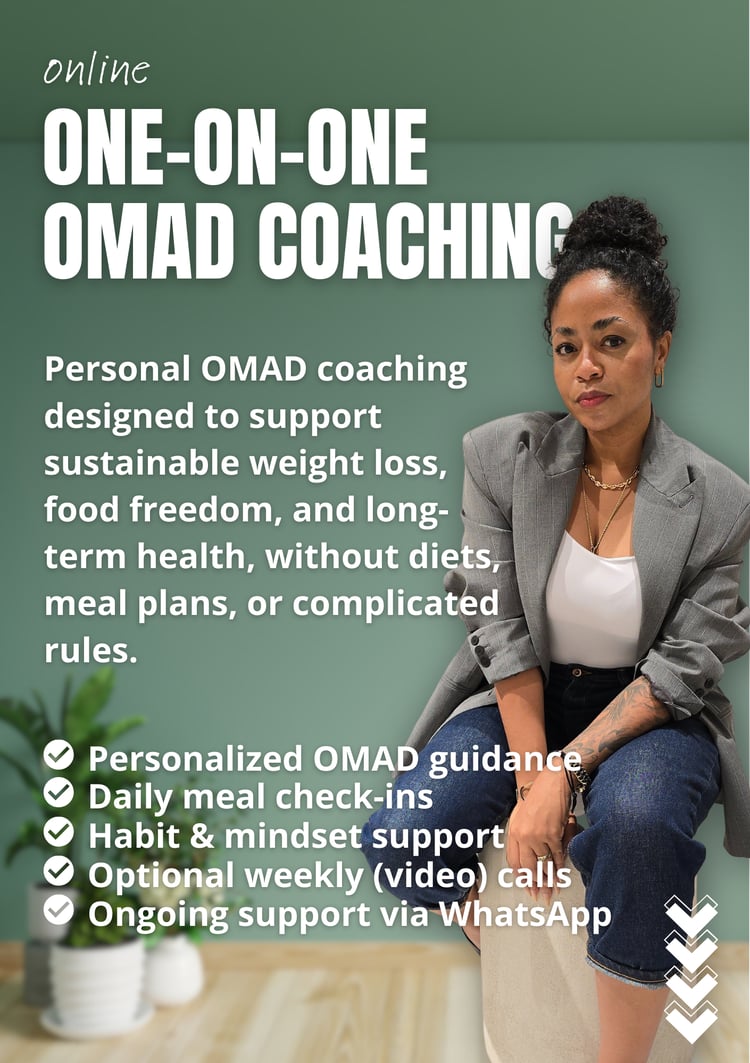 online

ONE-ON-ONE OMAD COACHING

Personal OMAD coaching designed to support sustainable weight loss, food freedom, and long-term health, without diets, meal plans, or complicated rules.

Personalized OMAD guidance
Daily meal check-ins
Habit & mindset support
Optional weekly (video) calls
Ongoing support via WhatsApp